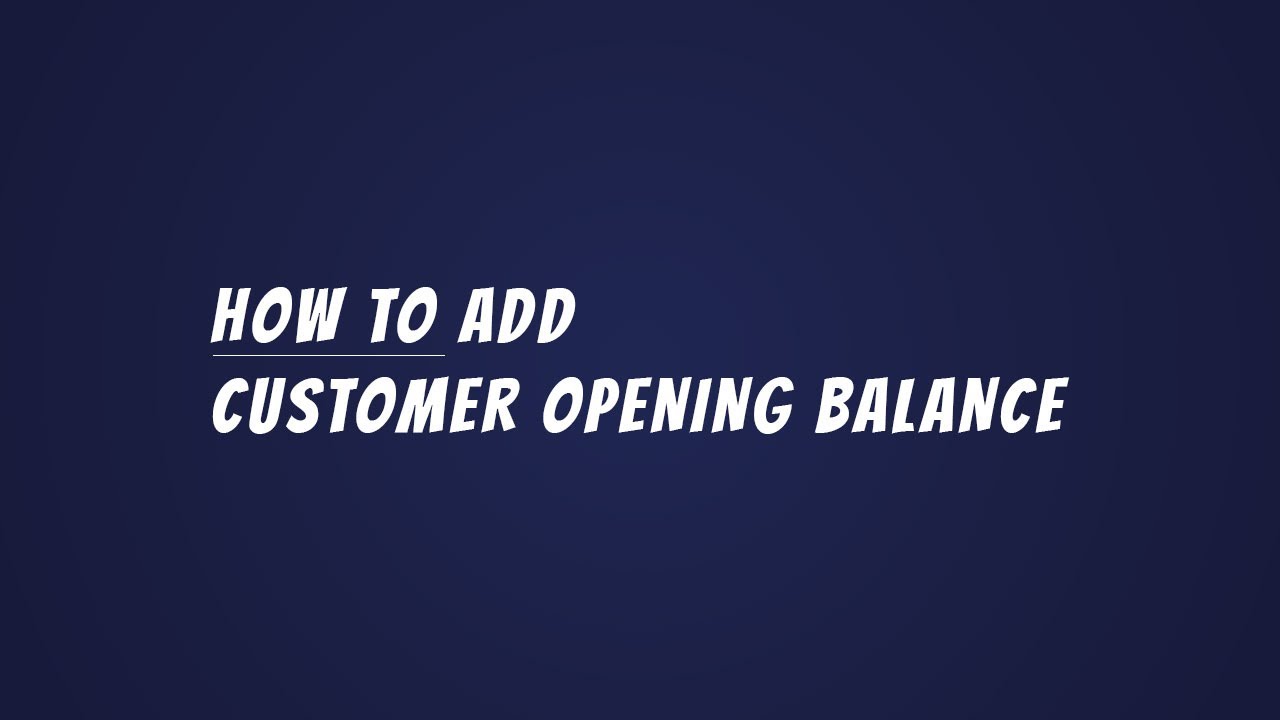 HOW TO ADD
CUSTOMER OPENING BALANCE